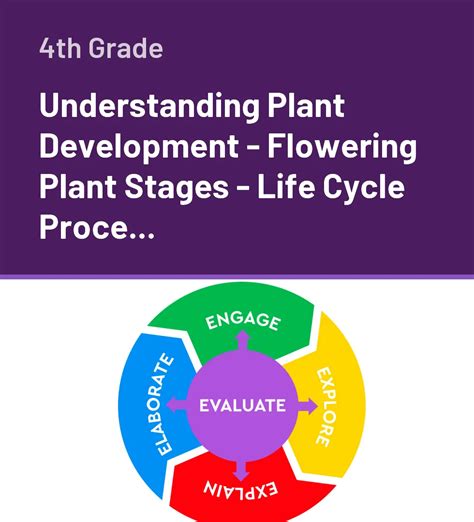 4th Grade

Understanding Plant Development - Flowering Plant Stages - Life Cycle Proce...

ENGAGE
EXPLORE
EXPLAIN
ELABORATE
EVALUATE